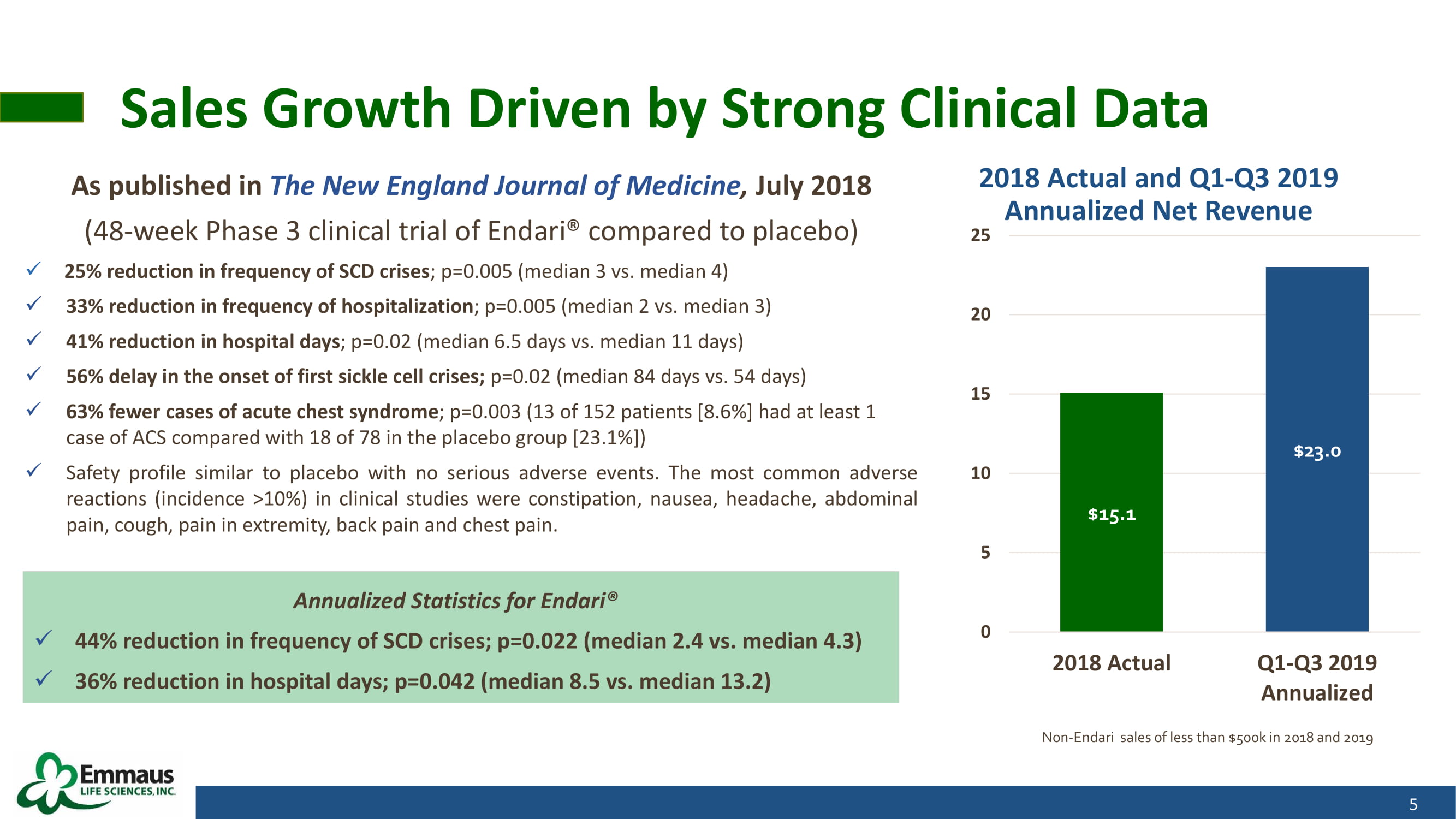 Sales Growth Driven by Strong Clinical Data

As published in The New England Journal of Medicine, July 2018

(48-week Phase 3 clinical trial of Endari® compared to placebo)

✓ 25% reduction in frequency of SCD crises; p=0.005 (median 3 vs. median 4)

✓ 33% reduction in frequency of hospitalization; p=0.005 (median 2 vs. median 3)

✓ 41% reduction in hospital days; p=0.02 (median 6.5 days vs. median 11 days)

✓ 56% delay in the onset of first sickle cell crises; p=0.02 (median 84 days vs. 54 days)

✓ 63% fewer cases of acute chest syndrome; p=0.003 (13 of 152 patients [8.6%] had at least 1 case of ACS compared with 18 of 78 in the placebo group [23.1%])

✓ Safety profile similar to placebo with no serious adverse events. The most common adverse reactions (incidence >10%) in clinical studies were constipation, nausea, headache, abdominal pain, cough, pain in extremity, back pain and chest pain.

Annualized Statistics for Endari®

✓ 44% reduction in frequency of SCD crises; p=0.022 (median 2.4 vs. median 4.3)

✓ 36% reduction in hospital days; p=0.042 (median 8.5 vs. median 13.2)

2018 Actual and Q1-Q3 2019 Annualized Net Revenue

25
20
15
10
5
0

$15.1
$23.0

2018 Actual
Q1-Q3 2019 Annualized

Non-Endari sales of less than $500k in 2018 and 2019

Emmaus LIFE SCIENCES, INC.

5